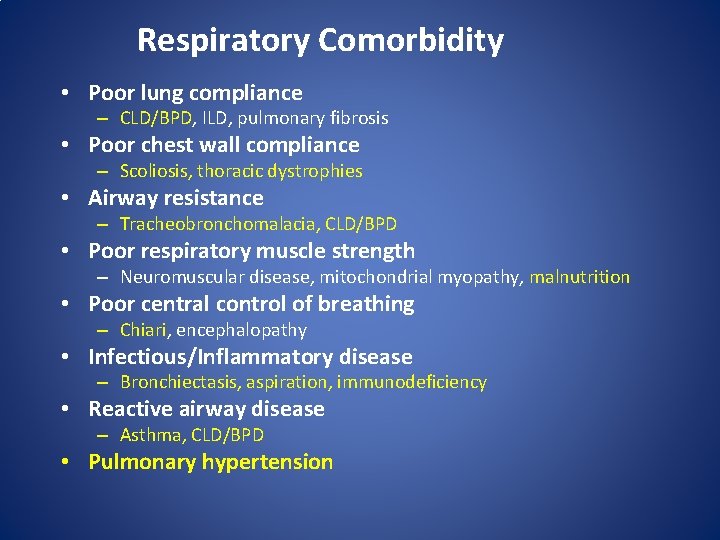 Respiratory Comorbidity

• Poor lung compliance
  – CLD/BPD, ILD, pulmonary fibrosis
• Poor chest wall compliance
  – Scoliosis, thoracic dystrophies
• Airway resistance
  – Tracheobronchomalacia, CLD/BPD
• Poor respiratory muscle strength
  – Neuromuscular disease, mitochondrial myopathy, malnutrition
• Poor central control of breathing
  – Chiari, encephalopathy
• Infectious/Inflammatory disease
  – Bronchiectasis, aspiration, immunodeficiency
• Reactive airway disease
  – Asthma, CLD/BPD
• Pulmonary hypertension